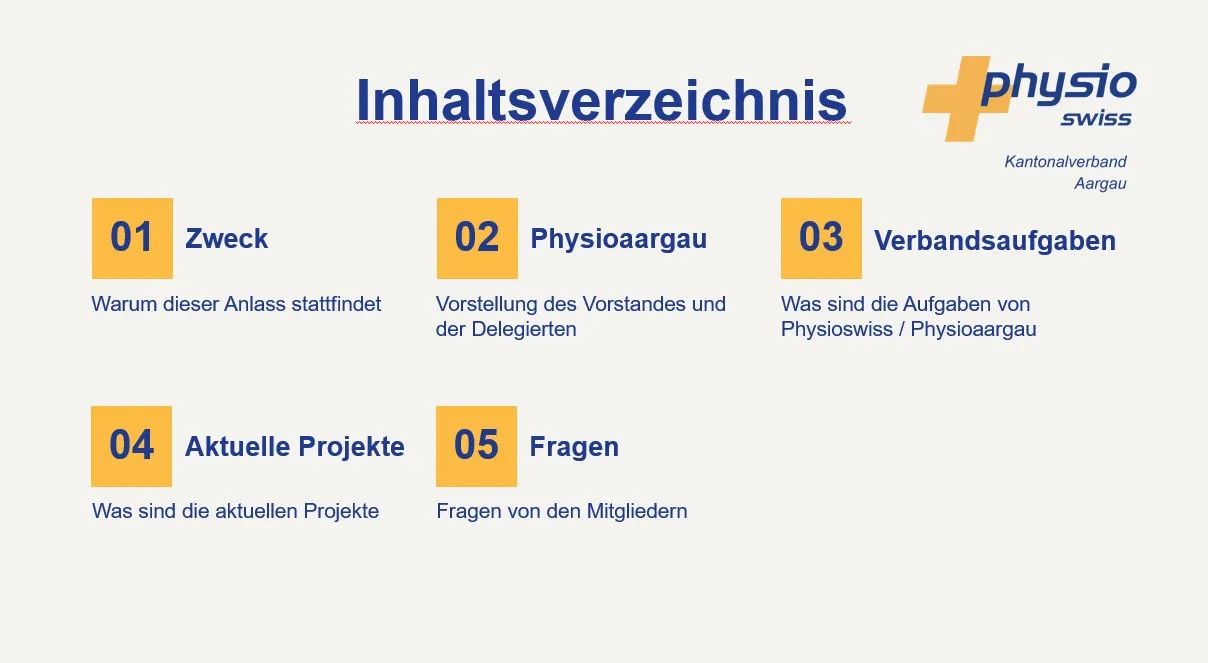 Inhaltsverzeichnis

physio swiss

Kantonalverband Aargau

01 Zweck

Warum dieser Anlass stattfindet

02 Physioaargau

Vorstellung des Vorstandes und der Delegierten

03 Verbandsaufgaben

Was sind die Aufgaben von Physioswiss / Physioaargau

04 Aktuelle Projekte

Was sind die aktuellen Projekte

05 Fragen

Fragen von den Mitgliedern